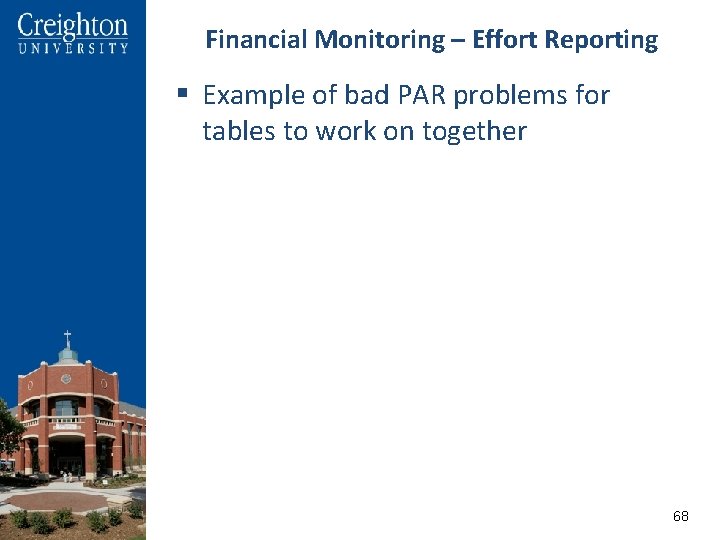 Creighton
UNIVERSITY

Financial Monitoring – Effort Reporting

▪ Example of bad PAR problems for tables to work on together

68